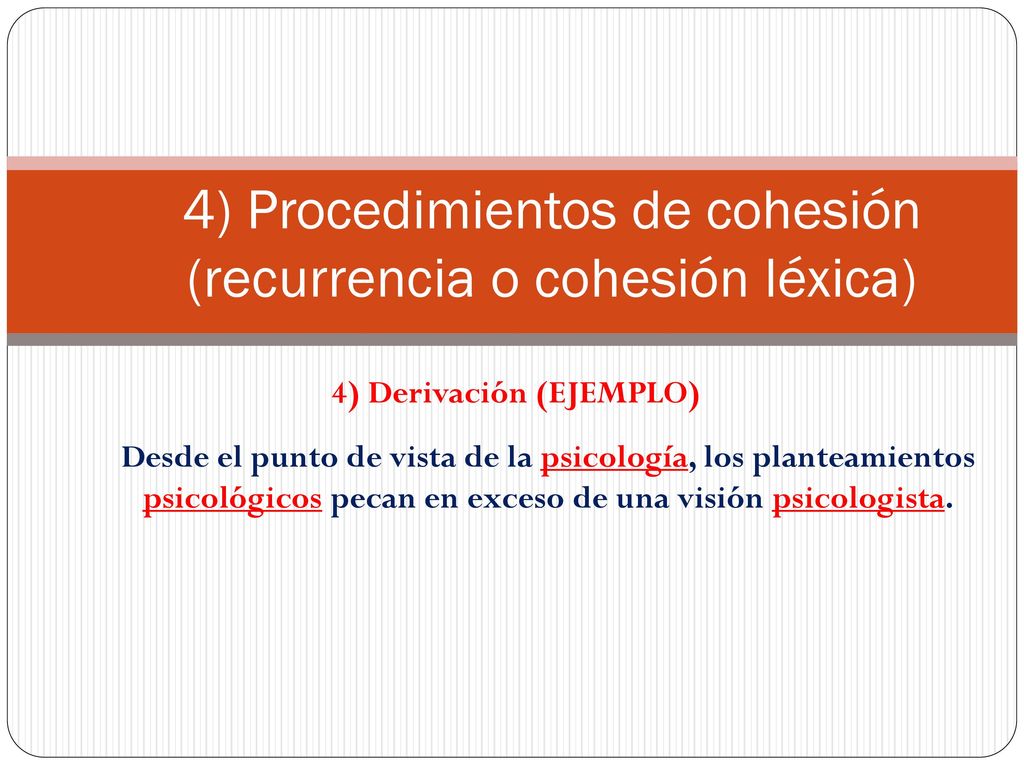 4) Procedimientos de cohesión (recurrencia o cohesión léxica)

4) Derivación (EJEMPLO)

Desde el punto de vista de la psicología, los planteamientos psicológicos pecan en exceso de una visión psicologista.